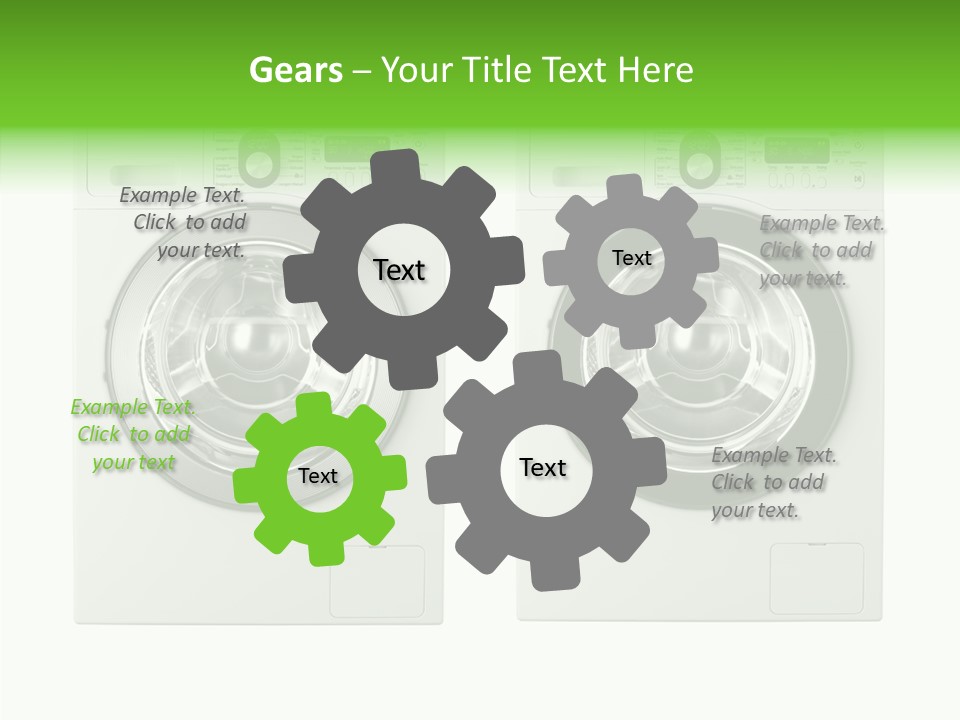 Gears – Your Title Text Here

Example Text. Click to add your text.

Text

Text

Example Text. Click to add your text.

Example Text. Click to add your text

Text

Text

Example Text. Click to add your text.